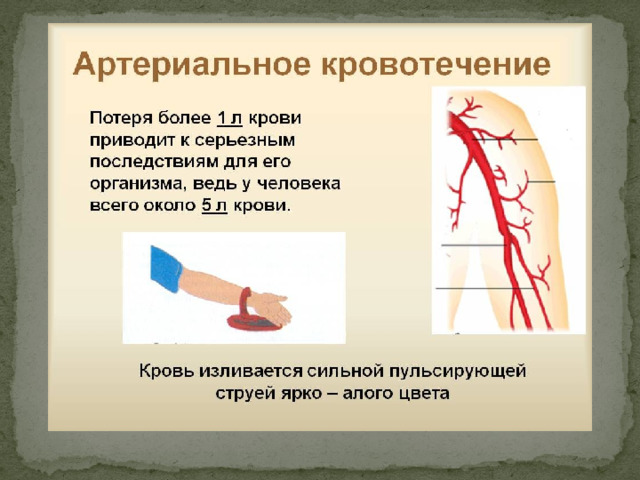 Артериальное кровотечение

Потеря более 1 л крови приводит к серьезным последствиям для его организма, ведь у человека всего около 5 л крови.

Кровь изливается сильной пульсирующей струей ярко – алого цвета